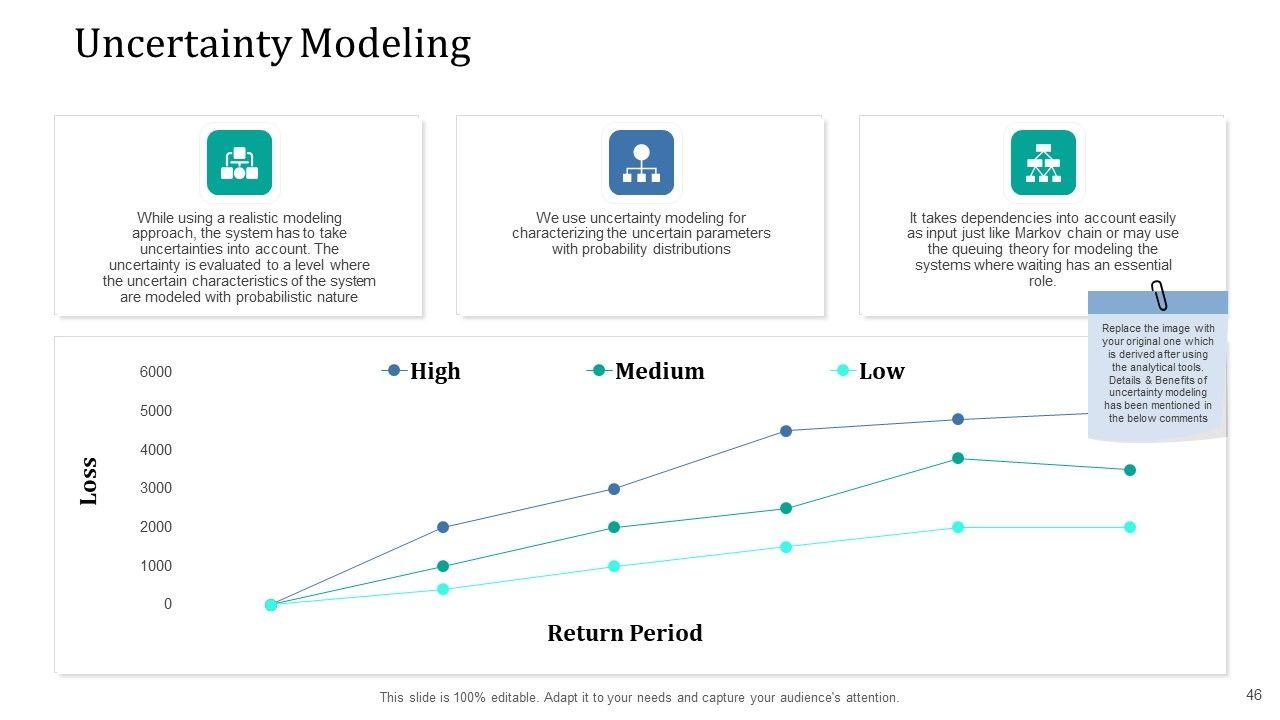 Uncertainty Modeling

While using a realistic modeling approach, the system has to take uncertainties into account. The uncertainty is evaluated to a level where the uncertain characteristics of the system are modeled with probabilistic nature

We use uncertainty modeling for characterizing the uncertain parameters with probability distributions

It takes dependencies into account easily as input just like Markov chain or may use the queuing theory for modeling the systems where waiting has an essential role.

Replace the image with your original one which is derived after using the analytical tools. Details & Benefits of uncertainty modeling has been mentioned in the below comments

High
Medium
Low

6000
5000
4000
3000
2000
1000
0

Loss

Return Period

This slide is 100% editable. Adapt it to your needs and capture your audience's attention.

46